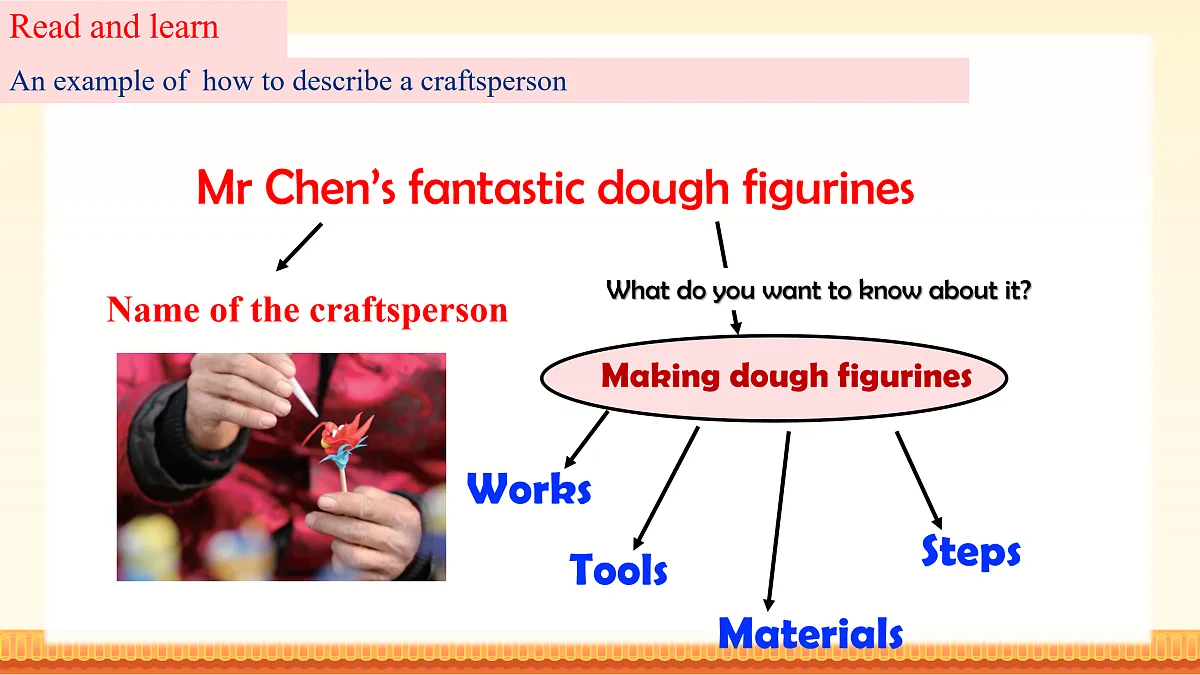 Read and learn

An example of how to describe a craftsperson

Mr Chen's fantastic dough figurines

Name of the craftsperson

What do you want to know about it?

Making dough figurines

Works

Tools

Materials

Steps